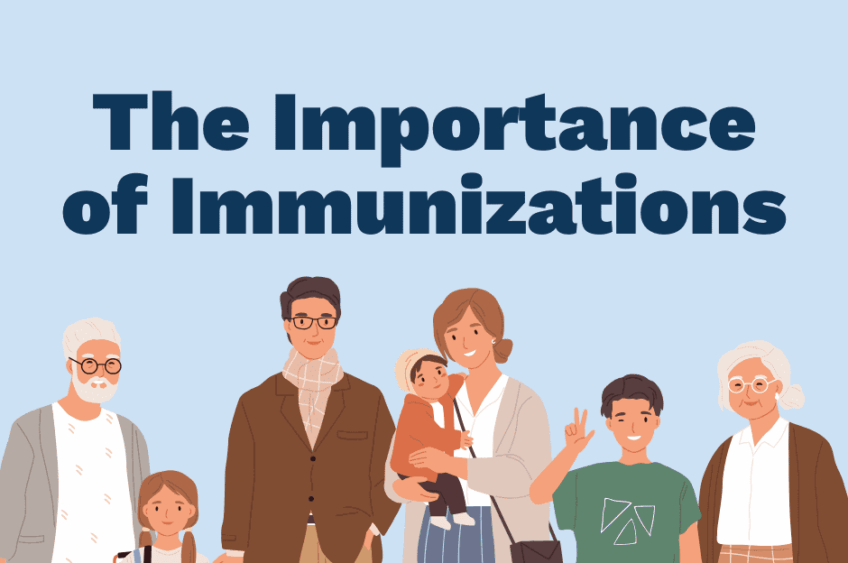 The Importance of Immunizations